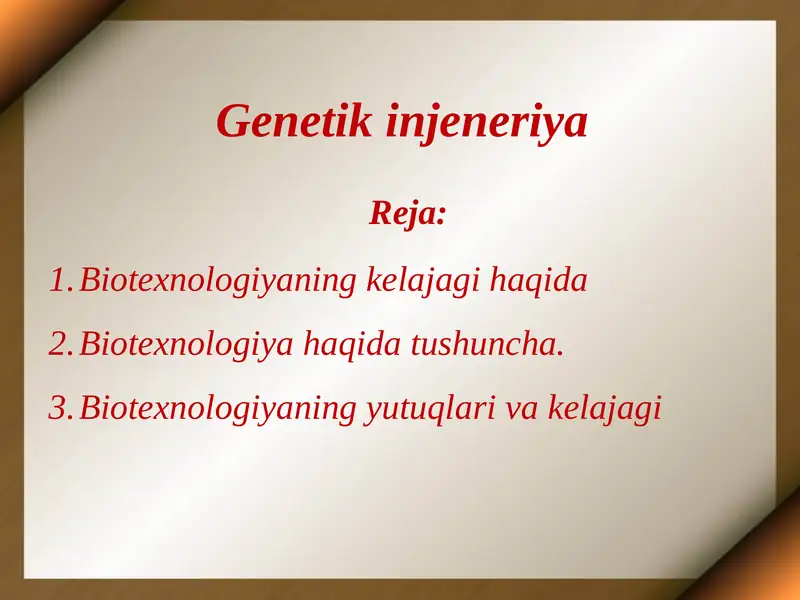 Genetik injeneriya

Reja:

1. Biotexnologiyaning kelajagi haqida

2. Biotexnologiya haqida tushuncha.

3. Biotexnologiyaning yutuqlari va kelajagi